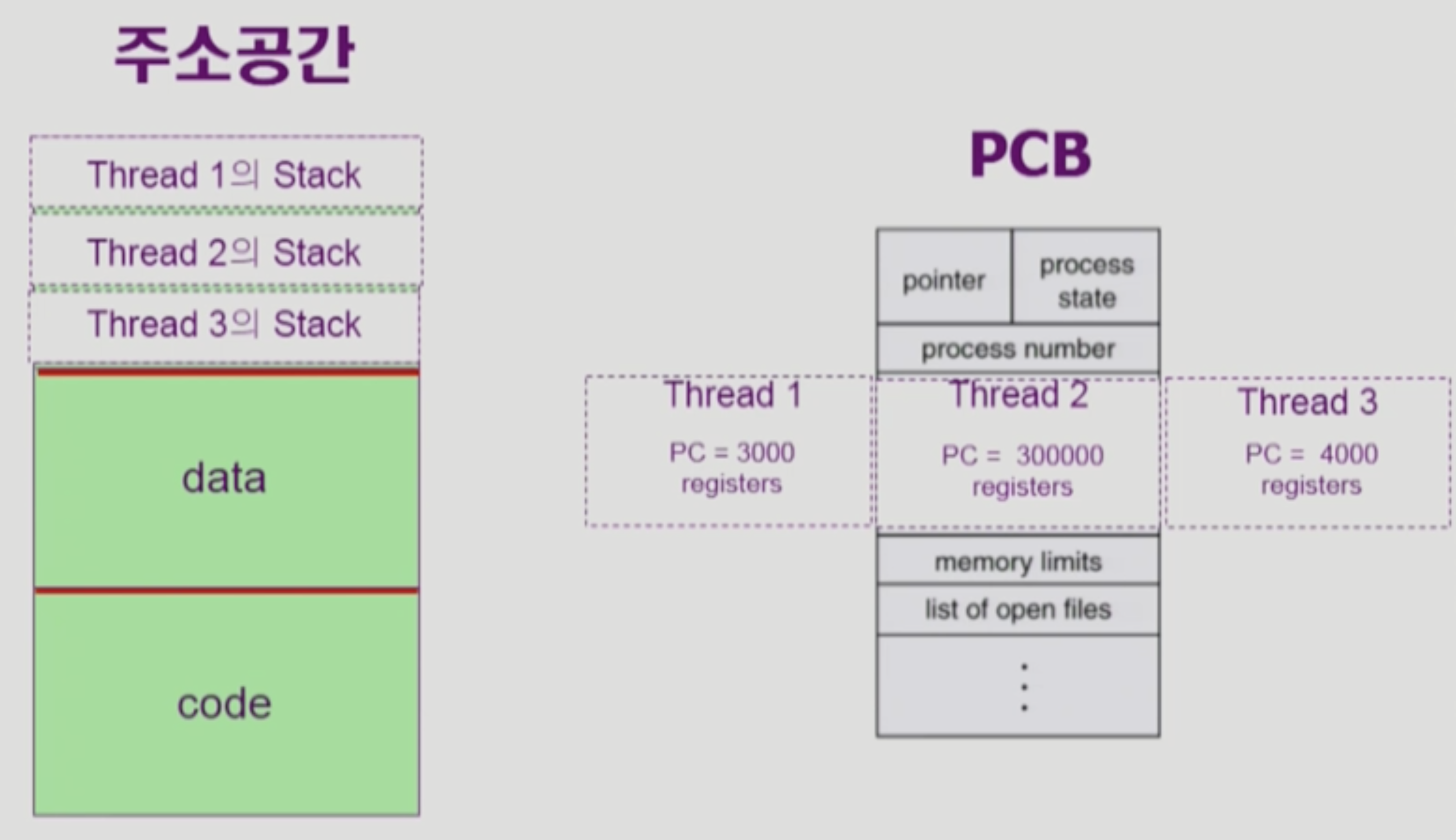 주소공간

Thread 1의 Stack

Thread 2의 Stack

Thread 3의 Stack

data

code

PCB

pointer

process state

process number

Thread 1

PC = 3000 registers

Thread 2

PC = 300000 registers

Thread 3

PC = 4000 registers

memory limits

list of open files

⋮